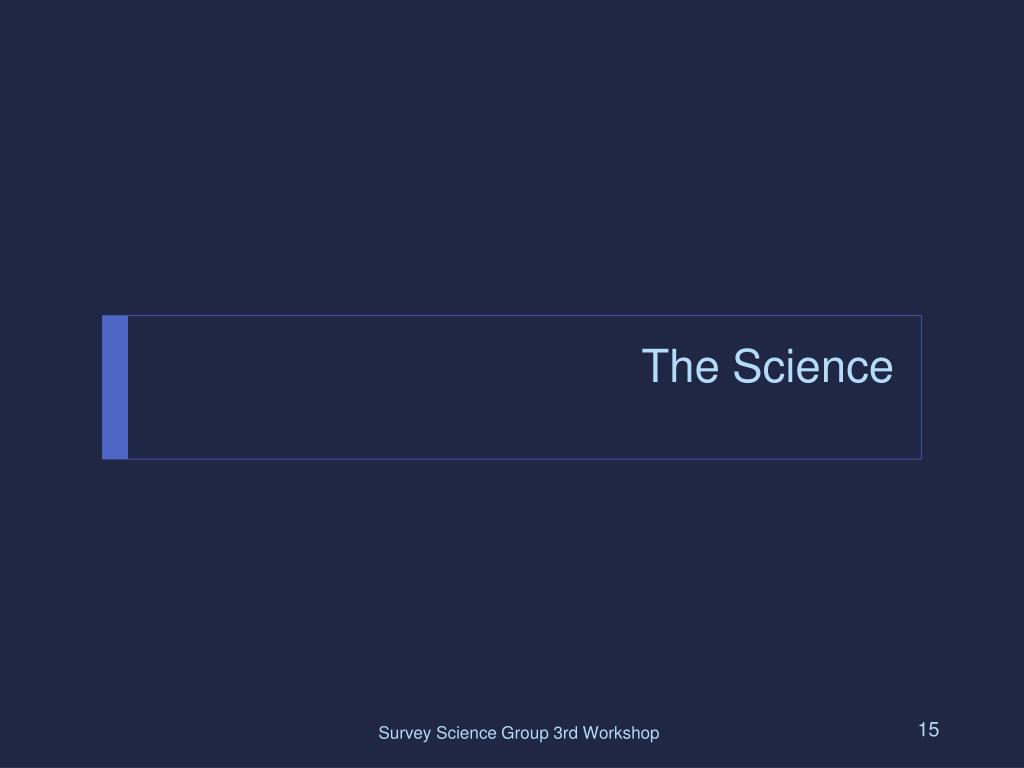 The Science

Survey Science Group 3rd Workshop

15